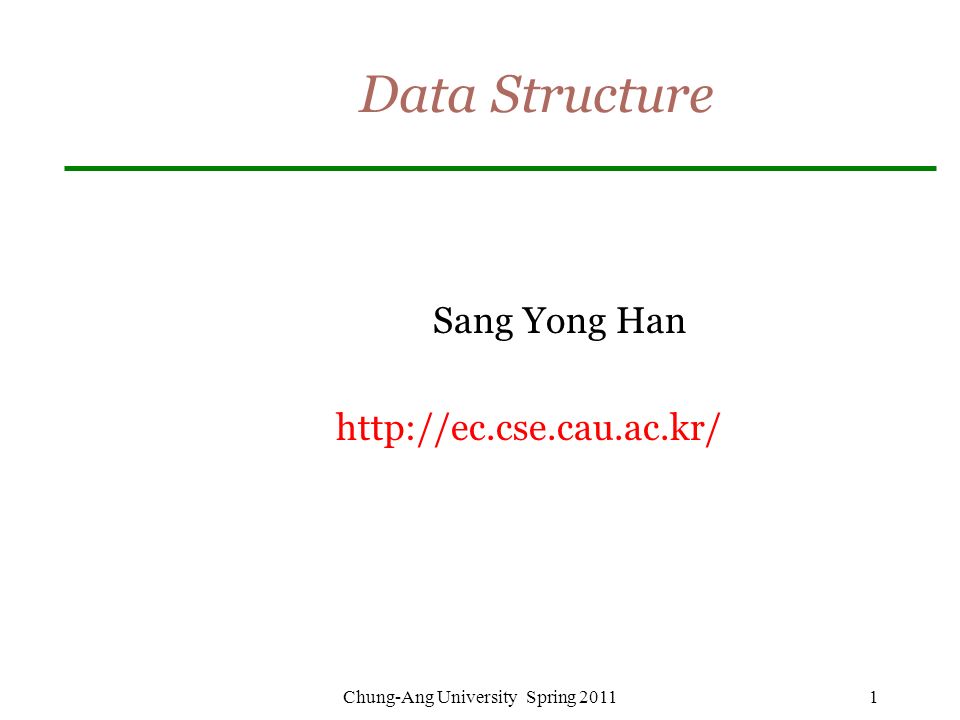 Data Structure

Sang Yong Han

http://ec.cse.cau.ac.kr/

Chung-Ang University Spring 2011

1